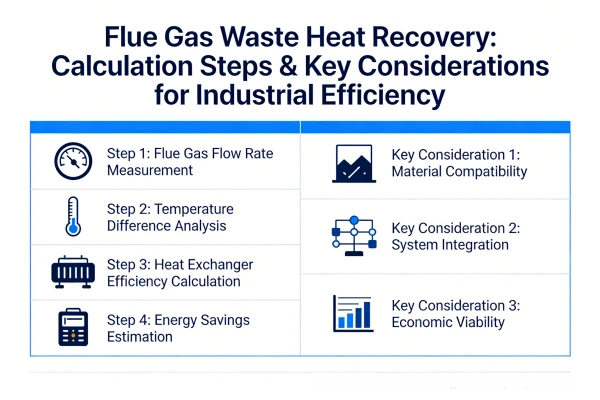 Flue Gas Waste Heat Recovery: Calculation Steps & Key Considerations for Industrial Efficiency

Step 1: Flue Gas Flow Rate Measurement

Step 2: Temperature Difference Analysis

Step 3: Heat Exchanger Efficiency Calculation

Step 4: Energy Savings Estimation

Key Consideration 1: Material Compatibility

Key Consideration 2: System Integration

Key Consideration 3: Economic Viability